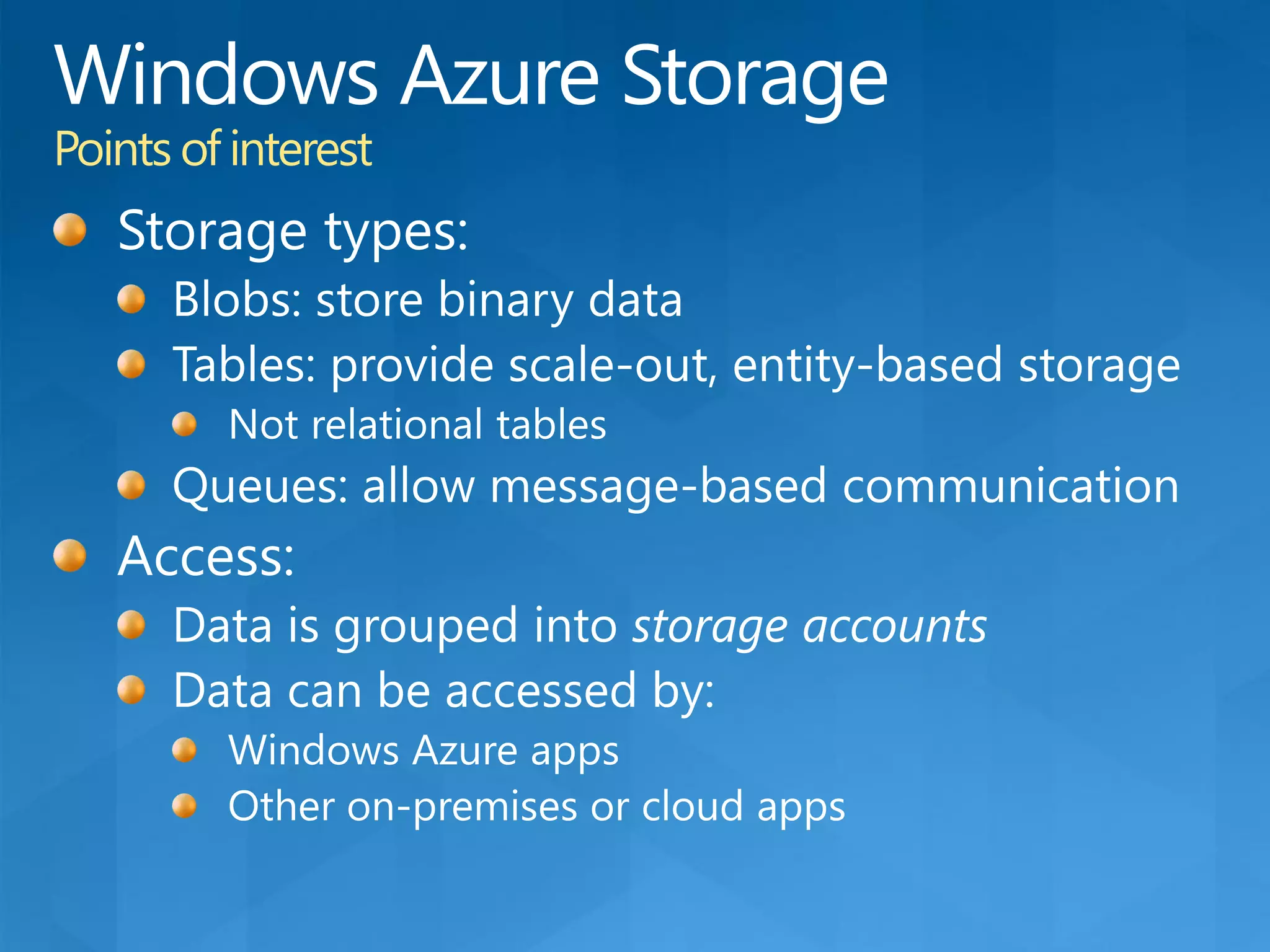 Windows Azure Storage
Points of interest

Storage types:
Blobs: store binary data
Tables: provide scale-out, entity-based storage
Not relational tables
Queues: allow message-based communication
Access:
Data is grouped into storage accounts
Data can be accessed by:
Windows Azure apps
Other on-premises or cloud apps